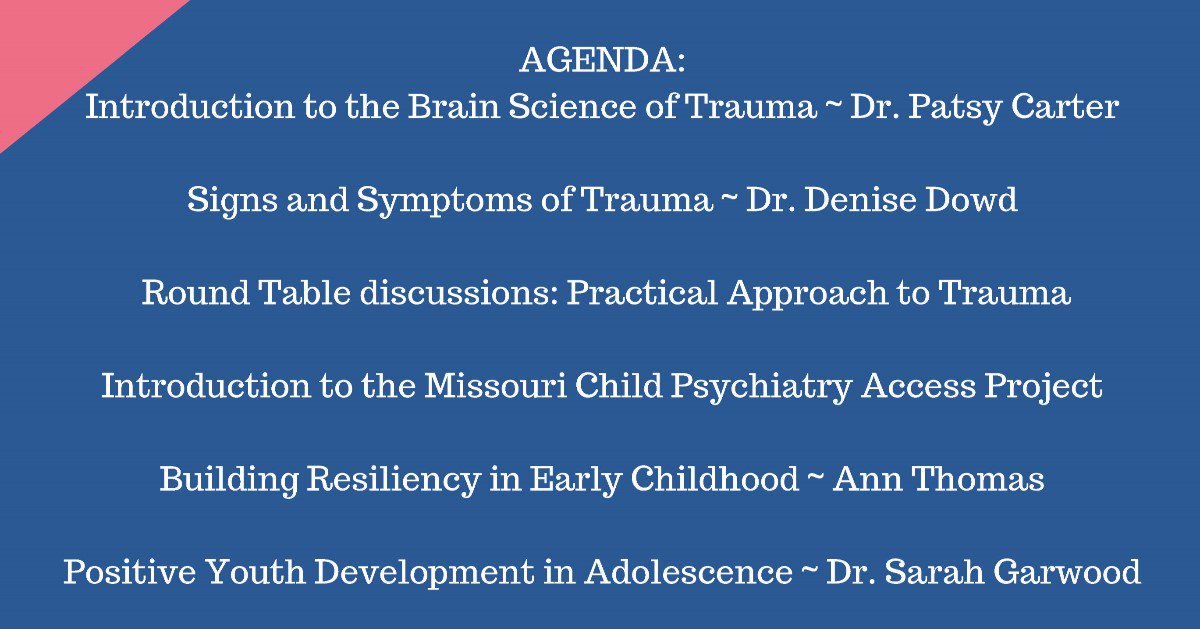 AGENDA:
Introduction to the Brain Science of Trauma ~ Dr. Patsy Carter

Signs and Symptoms of Trauma ~ Dr. Denise Dowd

Round Table discussions: Practical Approach to Trauma

Introduction to the Missouri Child Psychiatry Access Project

Building Resiliency in Early Childhood ~ Ann Thomas

Positive Youth Development in Adolescence ~ Dr. Sarah Garwood